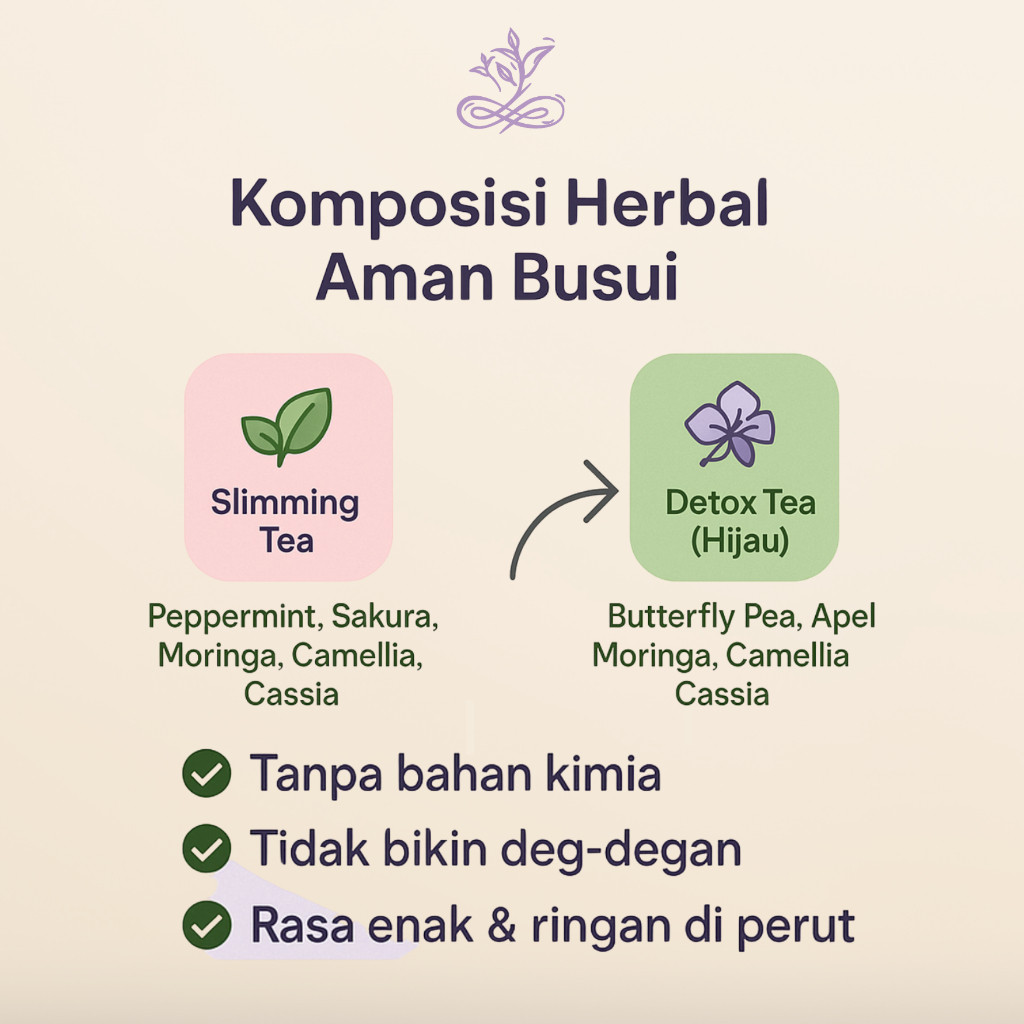 Komposisi Herbal Aman Busui

Slimming Tea

Peppermint, Sakura, Moringa, Camellia, Cassia

Detox Tea (Hijau)

Butterfly Pea, Apel Moringa, Camellia Cassia

Tanpa bahan kimia

Tidak bikin deg-degan

Rasa enak & ringan di perut